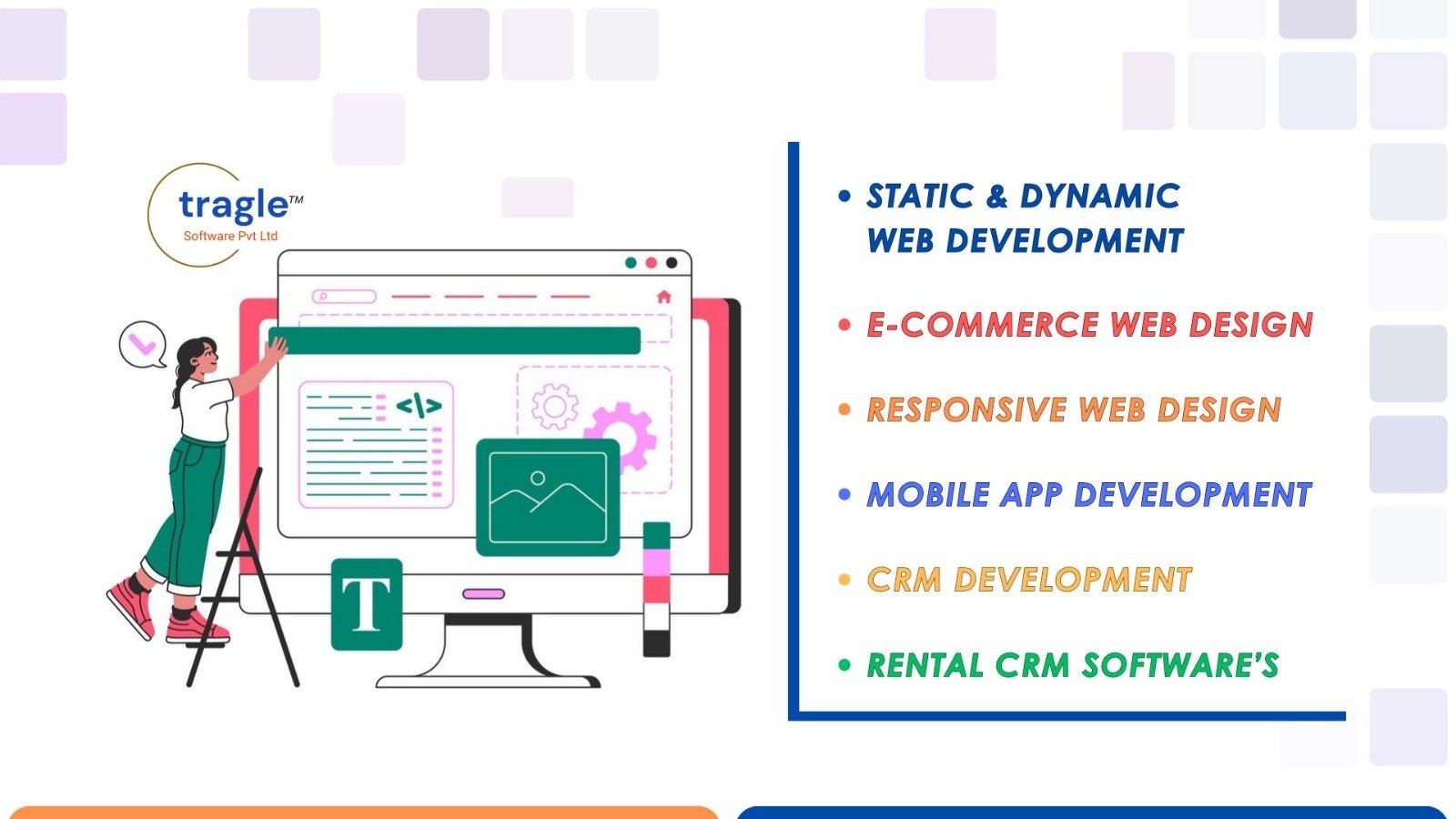 tragle™
Software Pvt Ltd

</>

T

• STATIC & DYNAMIC WEB DEVELOPMENT

• E-COMMERCE WEB DESIGN

• RESPONSIVE WEB DESIGN

• MOBILE APP DEVELOPMENT

• CRM DEVELOPMENT

• RENTAL CRM SOFTWARE'S